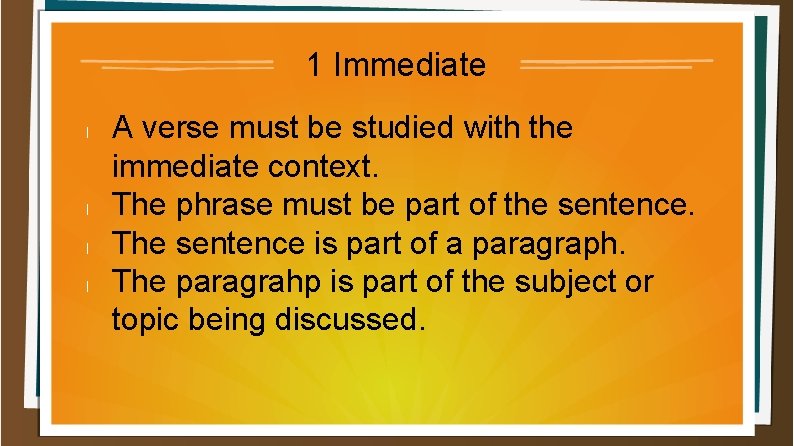 1 Immediate

A verse must be studied with the immediate context.
The phrase must be part of the sentence.
The sentence is part of a paragraph.
The paragrahp is part of the subject or topic being discussed.